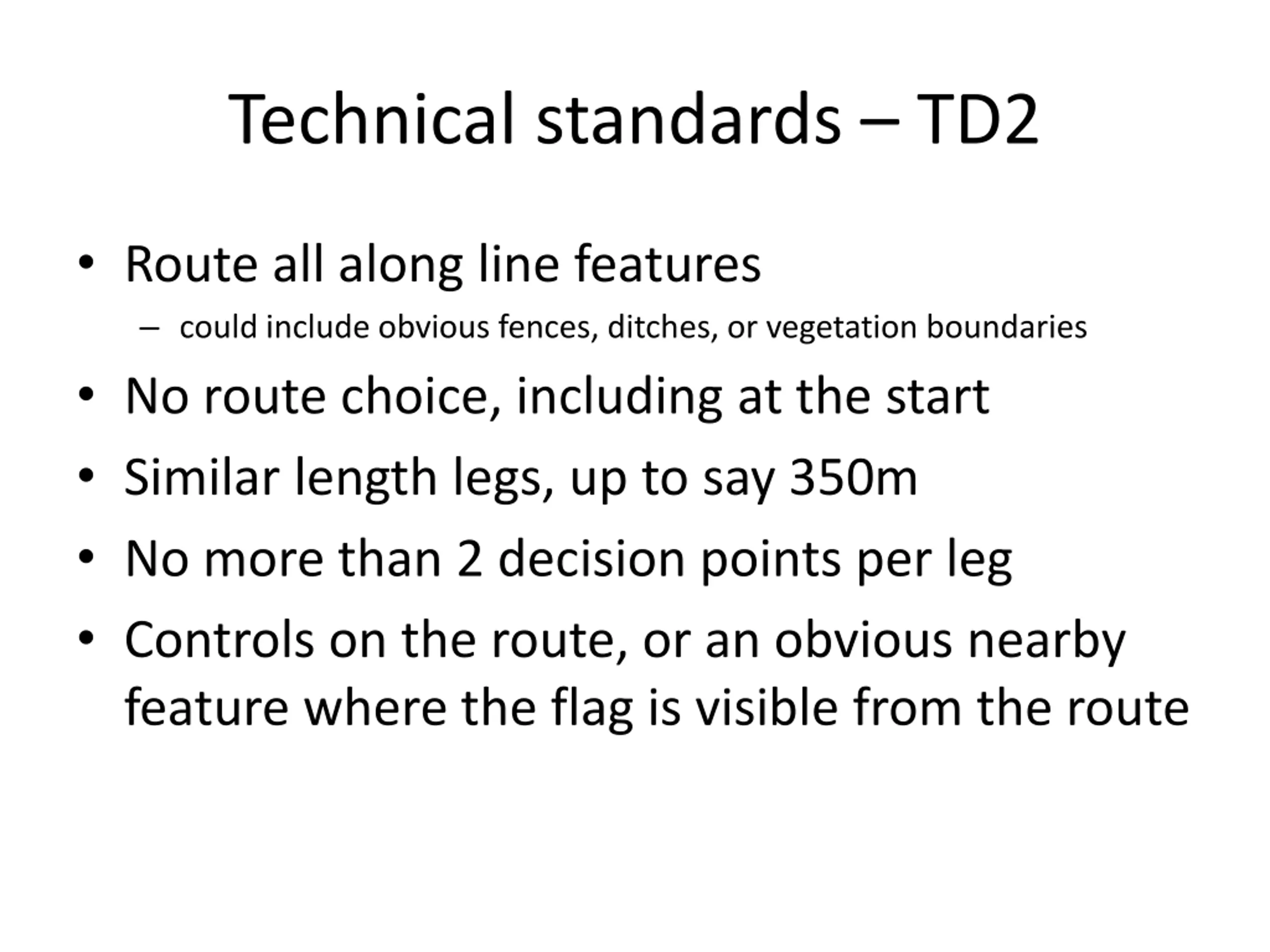 Technical standards – TD2

• Route all along line features
  – could include obvious fences, ditches, or vegetation boundaries
• No route choice, including at the start
• Similar length legs, up to say 350m
• No more than 2 decision points per leg
• Controls on the route, or an obvious nearby feature where the flag is visible from the route